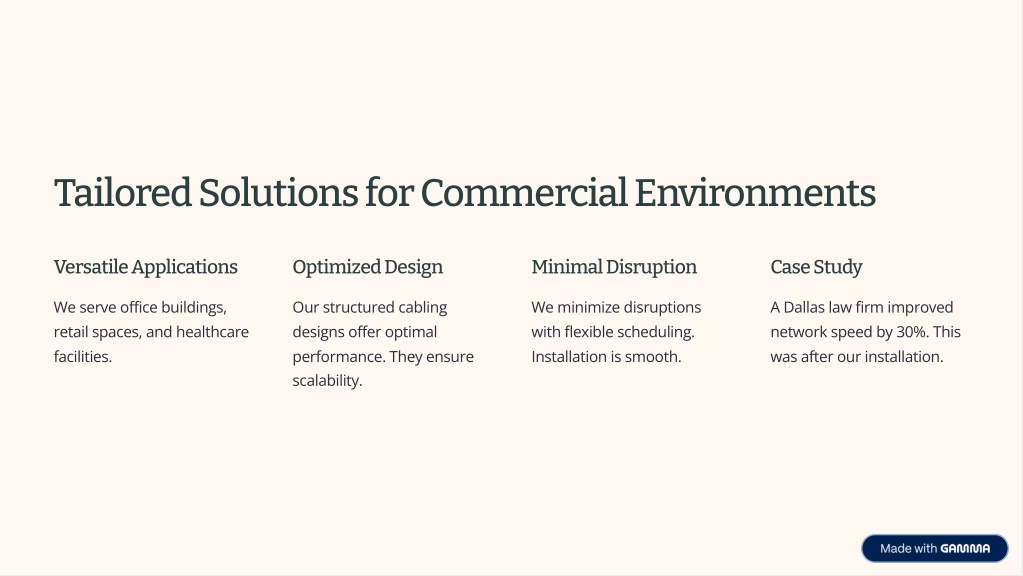 Tailored Solutions for Commercial Environments

Versatile Applications

We serve office buildings, retail spaces, and healthcare facilities.

Optimized Design

Our structured cabling designs offer optimal performance. They ensure scalability.

Minimal Disruption

We minimize disruptions with flexible scheduling. Installation is smooth.

Case Study

A Dallas law firm improved network speed by 30%. This was after our installation.

Made with GAMMA